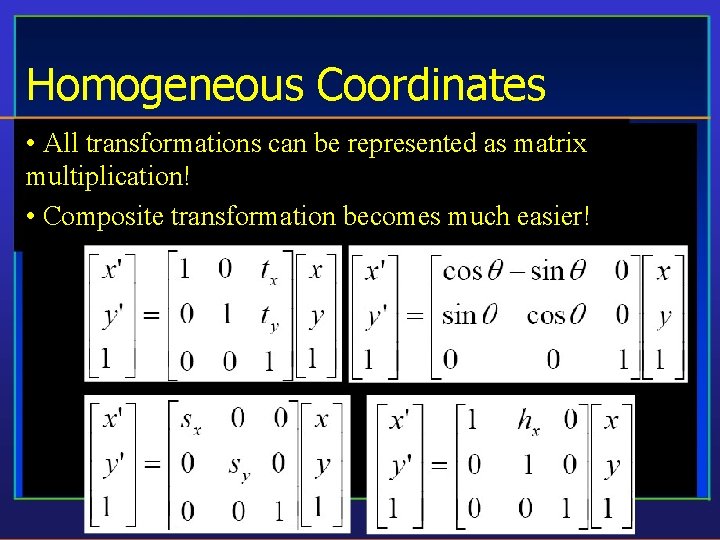 Homogeneous Coordinates

• All transformations can be represented as matrix multiplication!

• Composite transformation becomes much easier!

$\begin{bmatrix} x' \\ y' \\ 1 \end{bmatrix} = \begin{bmatrix} 1 & 0 & t_x \\ 0 & 1 & t_y \\ 0 & 0 & 1 \end{bmatrix} \begin{bmatrix} x \\ y \\ 1 \end{bmatrix}$

$\begin{bmatrix} x' \\ y' \\ 1 \end{bmatrix} = \begin{bmatrix} \cos\theta & -\sin\theta & 0 \\ \sin\theta & \cos\theta & 0 \\ 0 & 0 & 1 \end{bmatrix} \begin{bmatrix} x \\ y \\ 1 \end{bmatrix}$

$\begin{bmatrix} x' \\ y' \\ 1 \end{bmatrix} = \begin{bmatrix} s_x & 0 & 0 \\ 0 & s_y & 0 \\ 0 & 0 & 1 \end{bmatrix} \begin{bmatrix} x \\ y \\ 1 \end{bmatrix}$

$\begin{bmatrix} x' \\ y' \\ 1 \end{bmatrix} = \begin{bmatrix} 1 & h_x & 0 \\ 0 & 1 & 0 \\ 0 & 0 & 1 \end{bmatrix} \begin{bmatrix} x \\ y \\ 1 \end{bmatrix}$